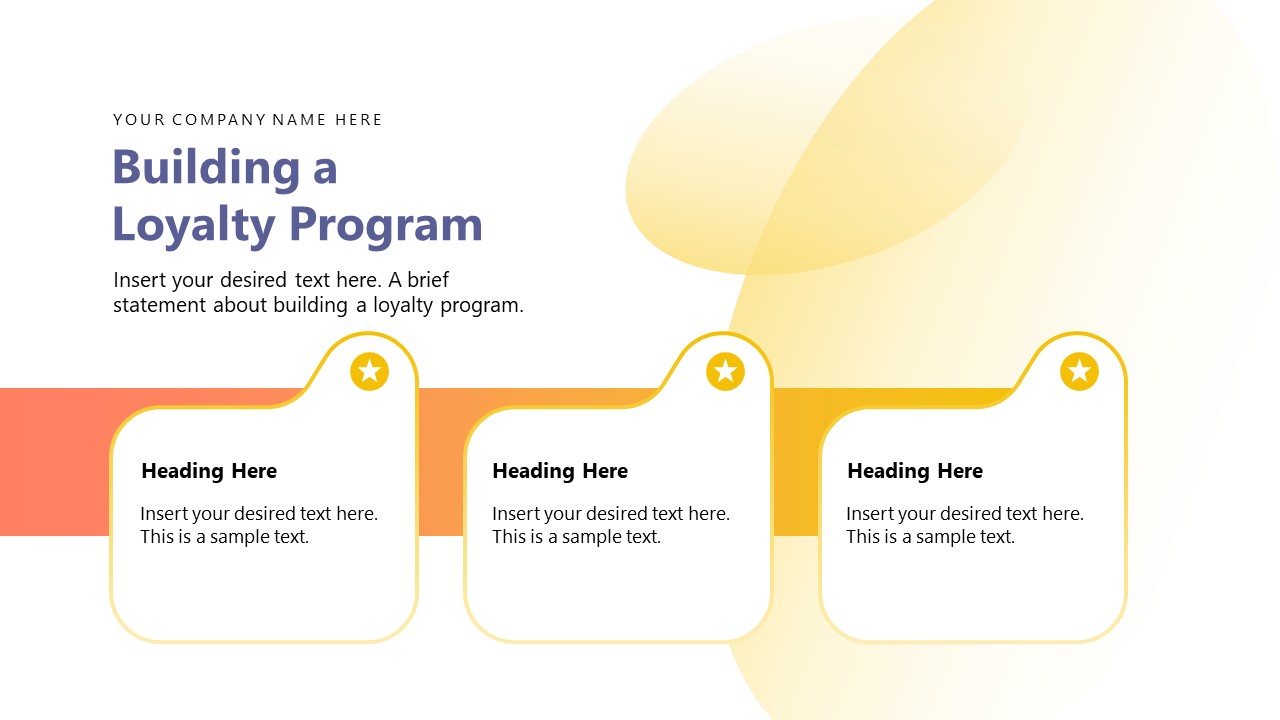 YOUR COMPANY NAME HERE

Building a Loyalty Program

Insert your desired text here. A brief statement about building a loyalty program.

Heading Here

Insert your desired text here. This is a sample text.

Heading Here

Insert your desired text here. This is a sample text.

Heading Here

Insert your desired text here. This is a sample text.